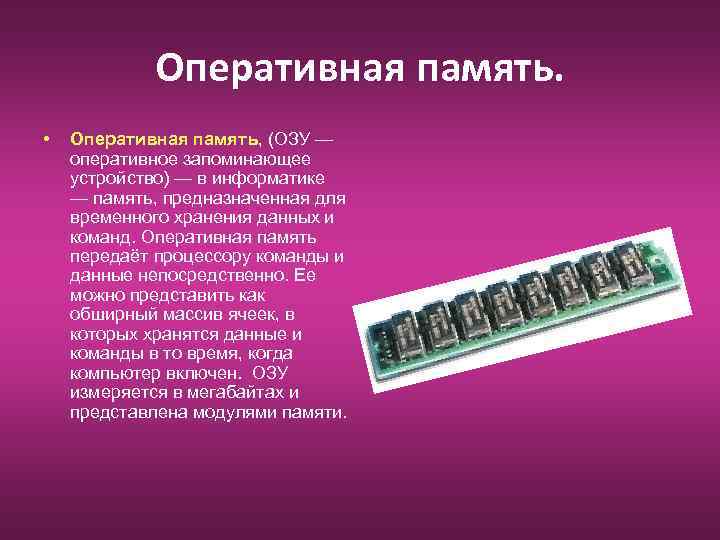 Оперативная память.

• Оперативная память, (ОЗУ — оперативное запоминающее устройство) — в информатике — память, предназначенная для временного хранения данных и команд. Оперативная память передаёт процессору команды и данные непосредственно. Ее можно представить как обширный массив ячеек, в которых хранятся данные и команды в то время, когда компьютер включен. ОЗУ измеряется в мегабайтах и представлена модулями памяти.